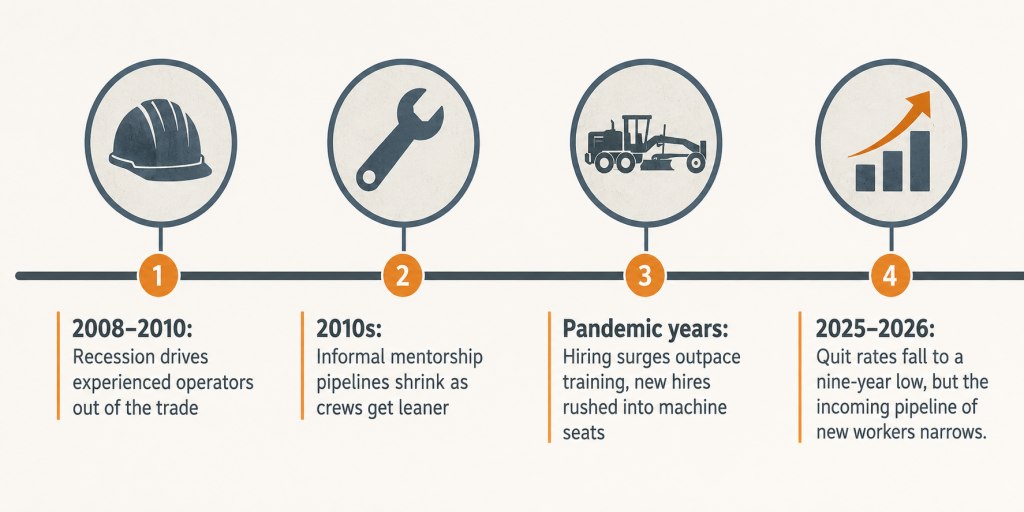 1

2008–2010:
Recession drives experienced operators out of the trade

2

2010s:
Informal mentorship pipelines shrink as crews get leaner

3

Pandemic years:
Hiring surges outpace training, new hires rushed into machine seats

4

2025–2026:
Quit rates fall to a nine-year low, but the incoming pipeline of new workers narrows.